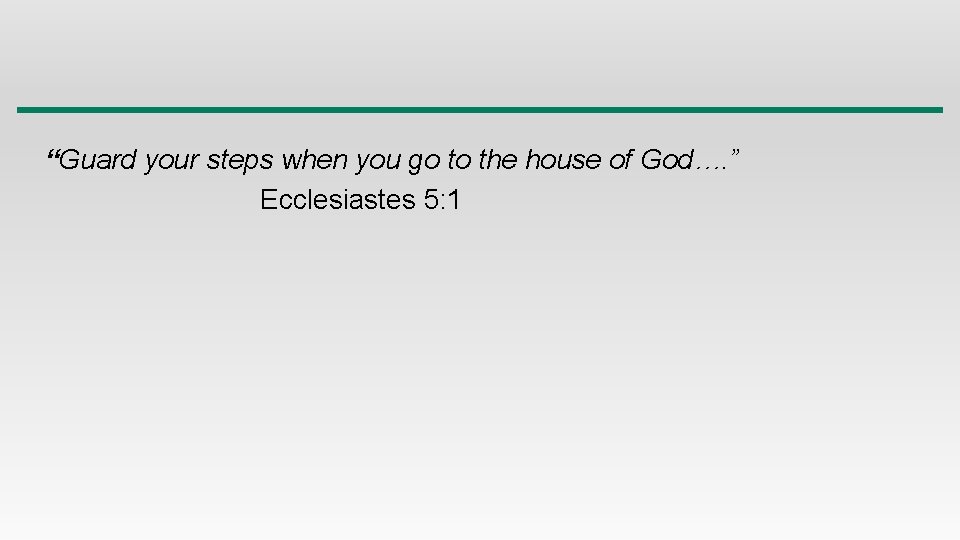 “Guard your steps when you go to the house of God….”
Ecclesiastes 5:1